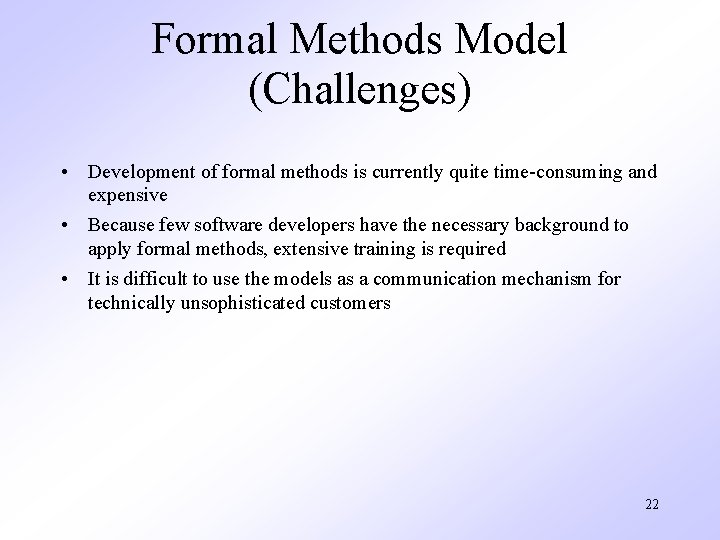 Formal Methods Model (Challenges)

• Development of formal methods is currently quite time-consuming and expensive

• Because few software developers have the necessary background to apply formal methods, extensive training is required

• It is difficult to use the models as a communication mechanism for technically unsophisticated customers

22